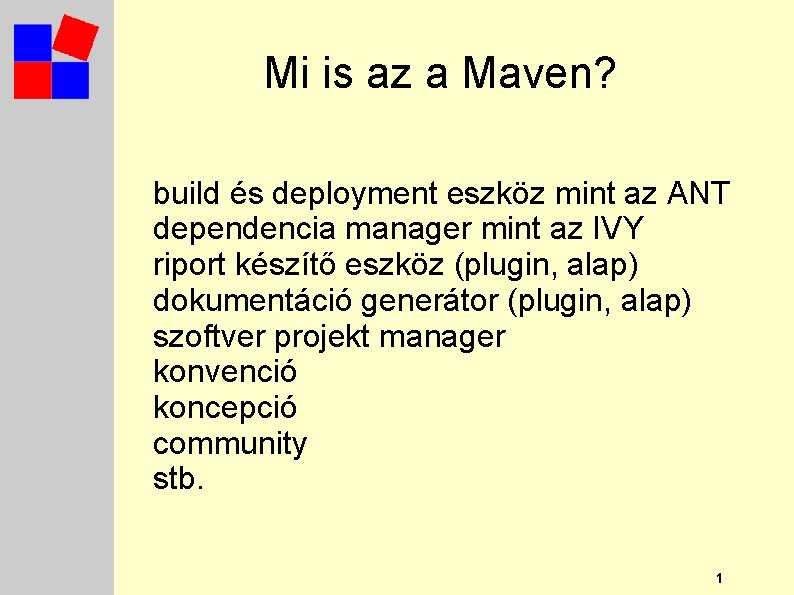 Mi is az a Maven?

build és deployment eszköz mint az ANT
dependencia manager mint az IVY
riport készítő eszköz (plugin, alap)
dokumentáció generátor (plugin, alap)
szoftver projekt manager
konvenció
koncepció
community
stb.

1